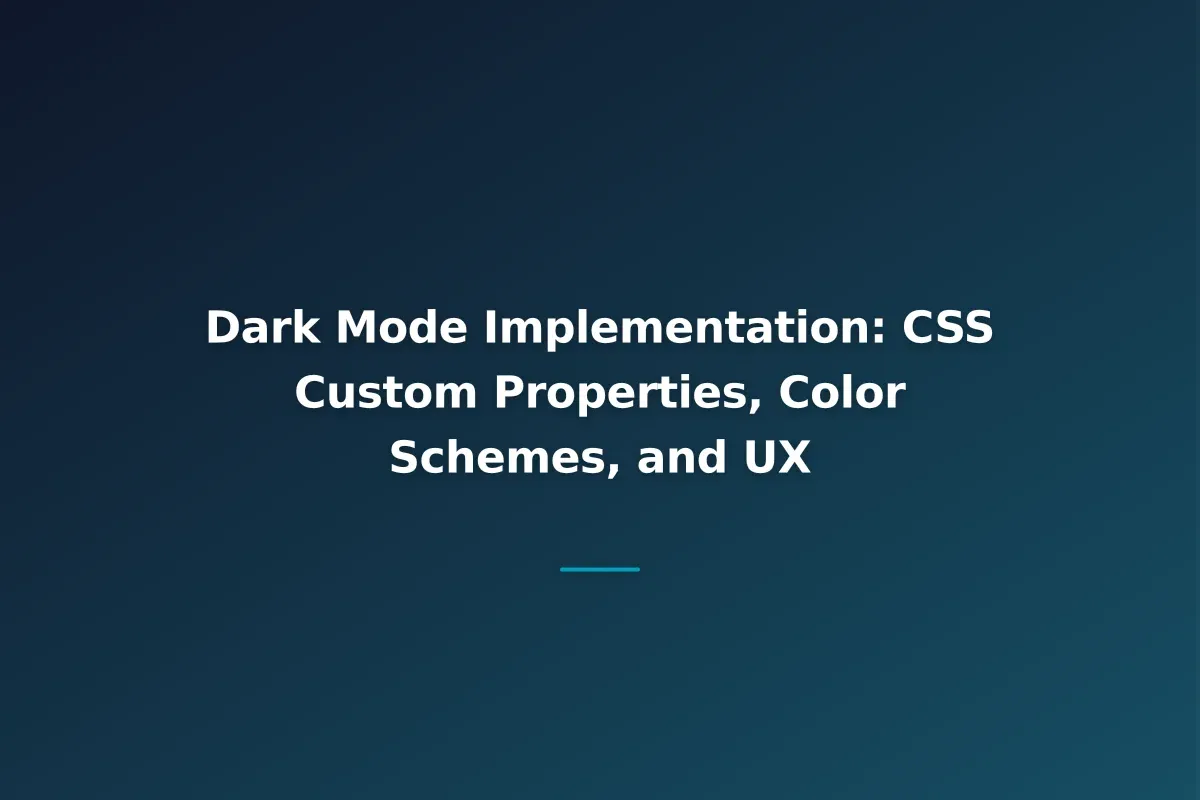 Dark Mode Implementation: CSS Custom Properties, Color Schemes, and UX